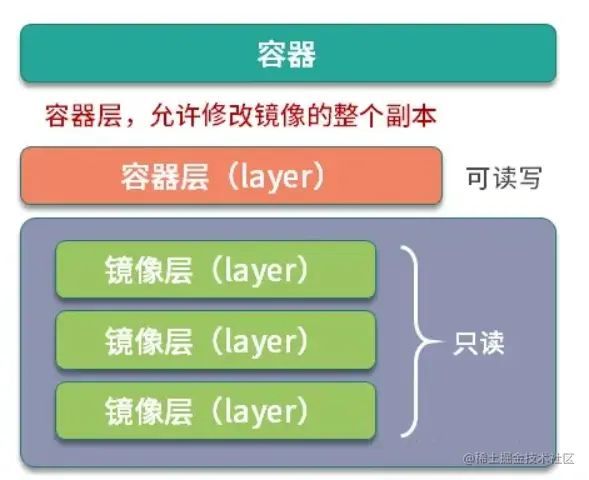 容器

容器层，允许修改镜像的整个副本

容器层（layer）

可读写

镜像层（layer）

镜像层（layer）

镜像层（layer）

只读

@稀土掘金技术社区